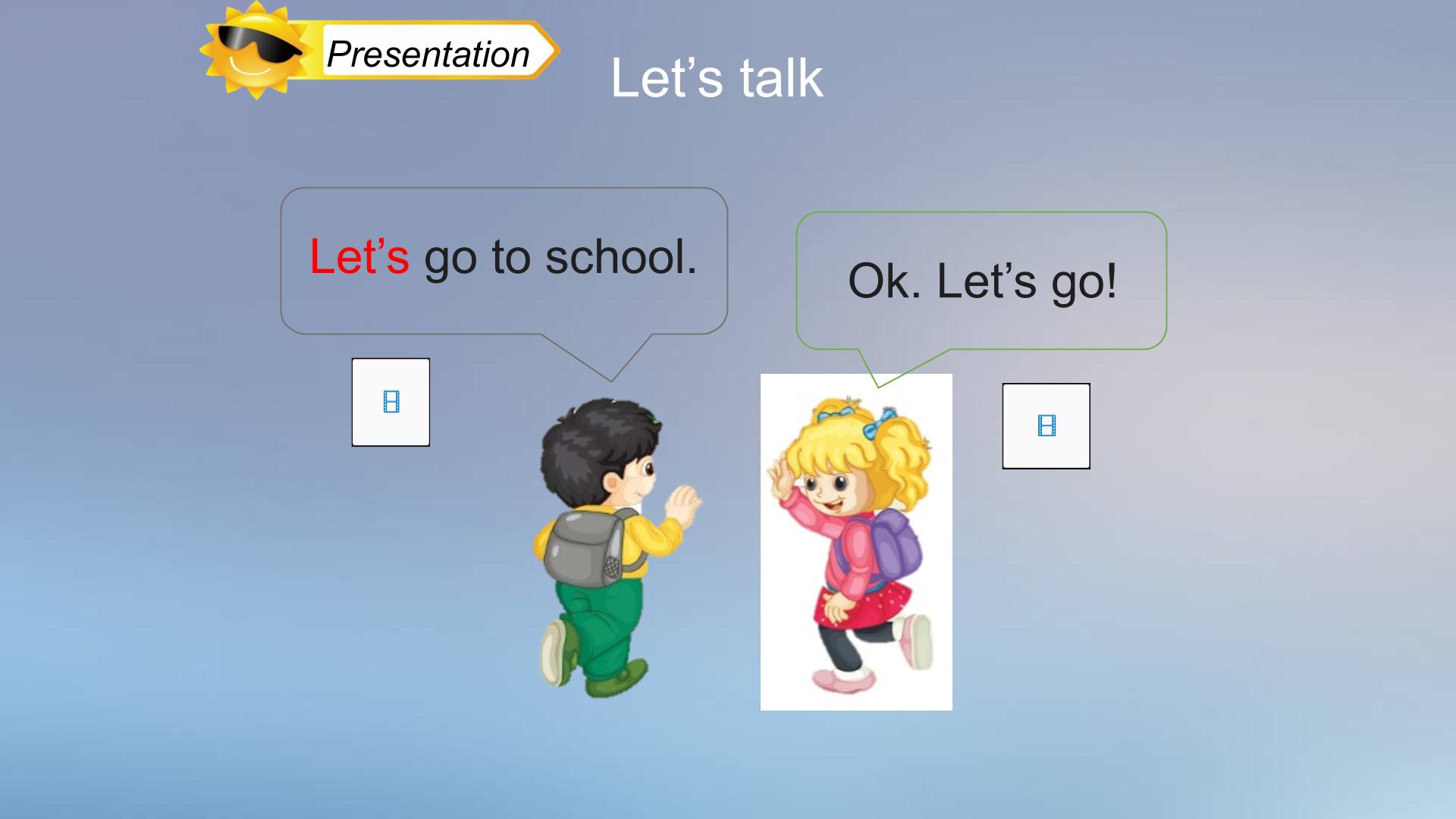 Presentation

Let’s talk

Let’s go to school.

Ok. Let’s go!